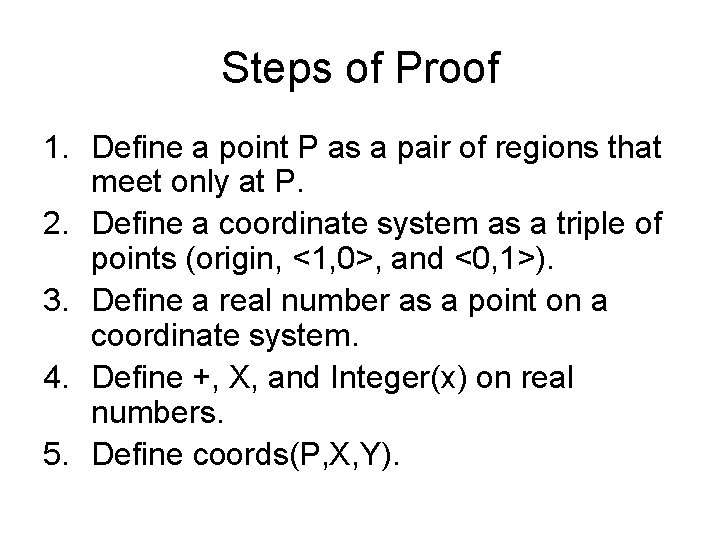 Steps of Proof

1. Define a point P as a pair of regions that meet only at P.
2. Define a coordinate system as a triple of points (origin, <1,0>, and <0,1>).
3. Define a real number as a point on a coordinate system.
4. Define +, X, and Integer(x) on real numbers.
5. Define coords(P,X,Y).